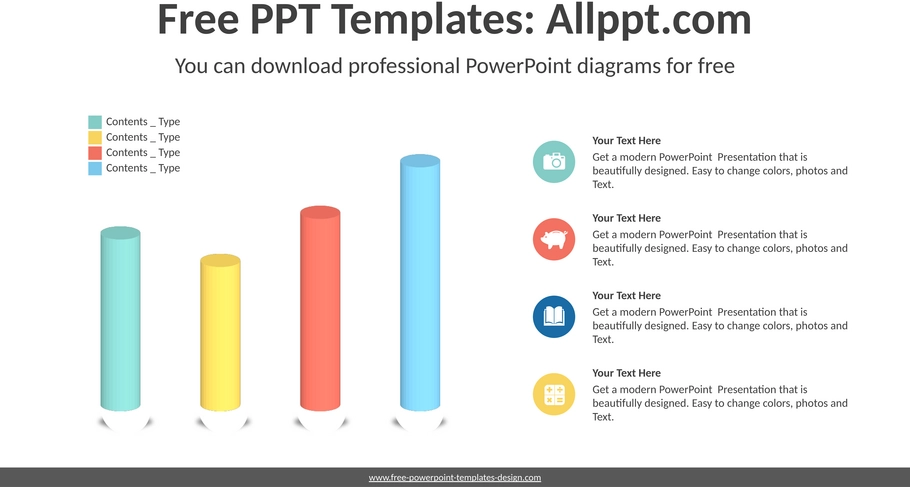 Free PPT Templates: Allppt.com

You can download professional PowerPoint diagrams for free

Contents _ Type
Contents _ Type
Contents _ Type
Contents _ Type

Your Text Here
Get a modern PowerPoint Presentation that is beautifully designed. Easy to change colors, photos and Text.

Your Text Here
Get a modern PowerPoint Presentation that is beautifully designed. Easy to change colors, photos and Text.

Your Text Here
Get a modern PowerPoint Presentation that is beautifully designed. Easy to change colors, photos and Text.

Your Text Here
Get a modern PowerPoint Presentation that is beautifully designed. Easy to change colors, photos and Text.

www.free-powerpoint-templates-design.com